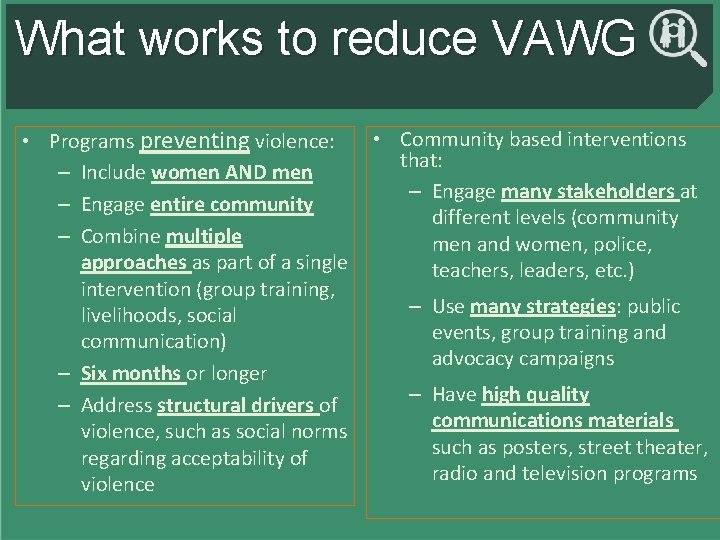 What works to reduce VAWG

• Programs preventing violence:
– Include women AND men
– Engage entire community
– Combine multiple approaches as part of a single intervention (group training, livelihoods, social communication)
– Six months or longer
– Address structural drivers of violence, such as social norms regarding acceptability of violence

• Community based interventions that:
– Engage many stakeholders at different levels (community men and women, police, teachers, leaders, etc.)
– Use many strategies: public events, group training and advocacy campaigns
– Have high quality communications materials such as posters, street theater, radio and television programs